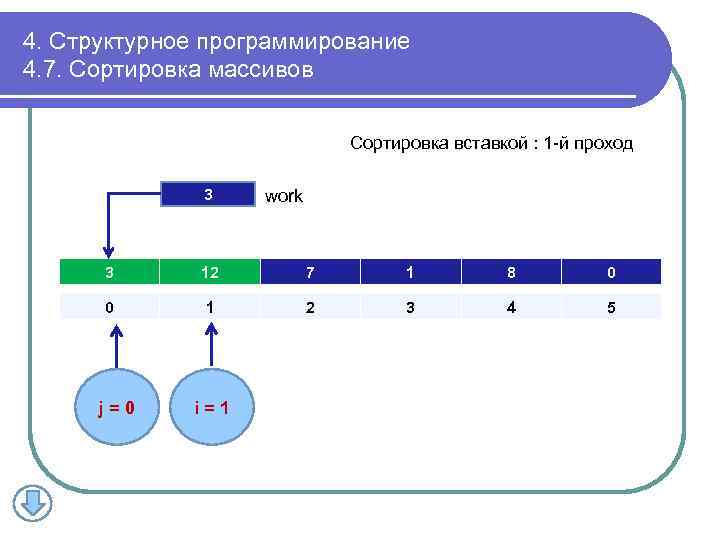 4. Структурное программирование
4.7. Сортировка массивов

Сортировка вставкой : 1-й проход

3 work

| 3 | 12 | 7 | 1 | 8 | 0 |
|---|---|---|---|---|---|
| 0 | 1 | 2 | 3 | 4 | 5 |

j = 0

i = 1